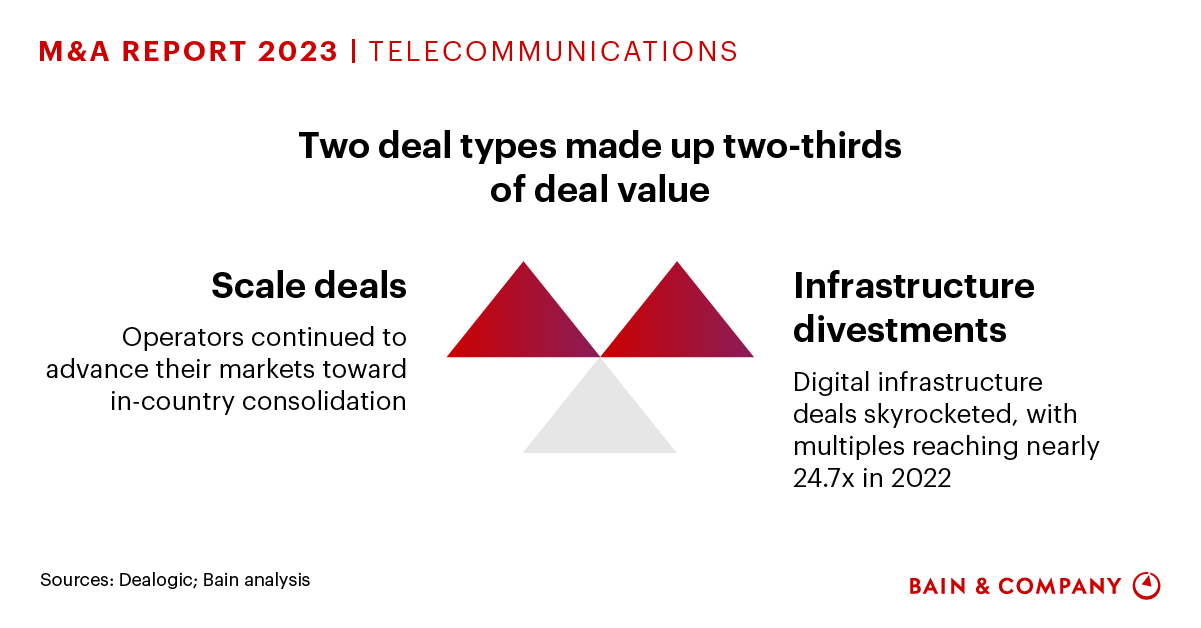 M&A REPORT 2023 | TELECOMMUNICATIONS

Two deal types made up two-thirds of deal value

Scale deals

Operators continued to advance their markets toward in-country consolidation

Infrastructure divestments

Digital infrastructure deals skyrocketed, with multiples reaching nearly 24.7x in 2022

Sources: Dealogic; Bain analysis

BAIN & COMPANY